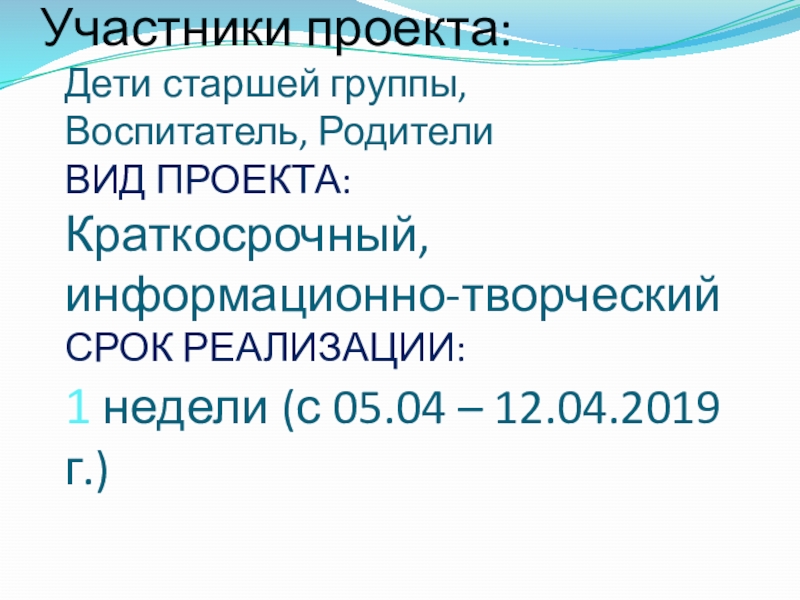 Участники проекта:
Дети старшей группы,
Воспитатель, Родители
ВИД ПРОЕКТА:
Краткосрочный, информационно-творческий
СРОК РЕАЛИЗАЦИИ:
1 недели (с 05.04 – 12.04.2019 г.)